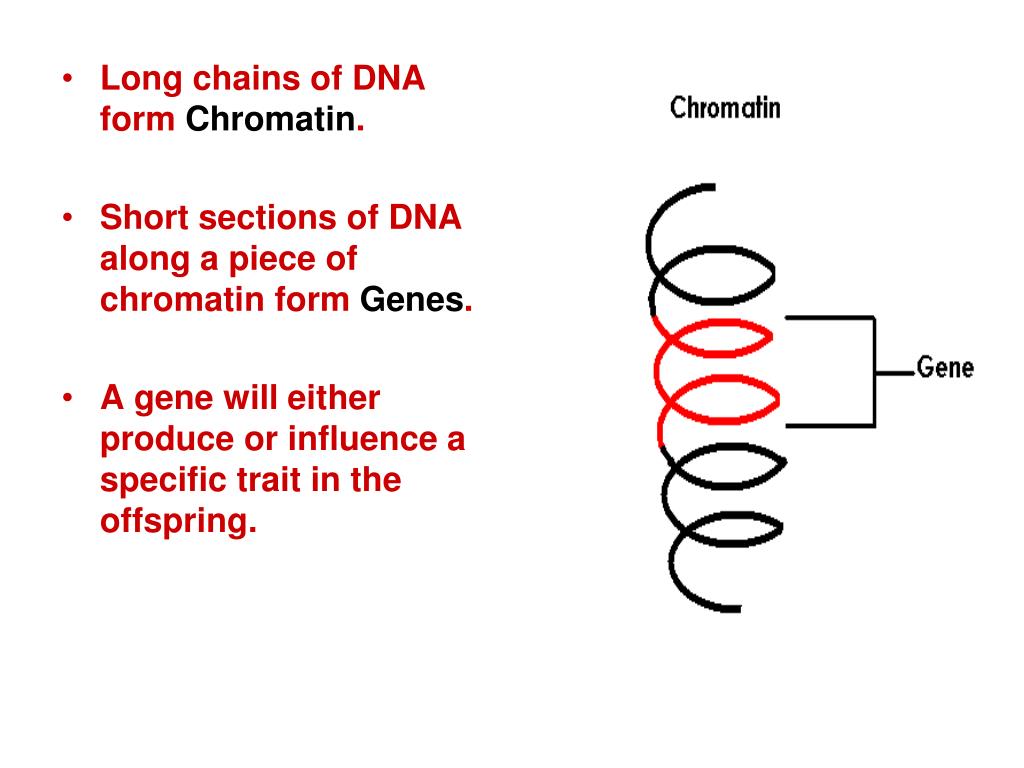 • Long chains of DNA form Chromatin.

• Short sections of DNA along a piece of chromatin form Genes.

• A gene will either produce or influence a specific trait in the offspring.

Chromatin

Gene